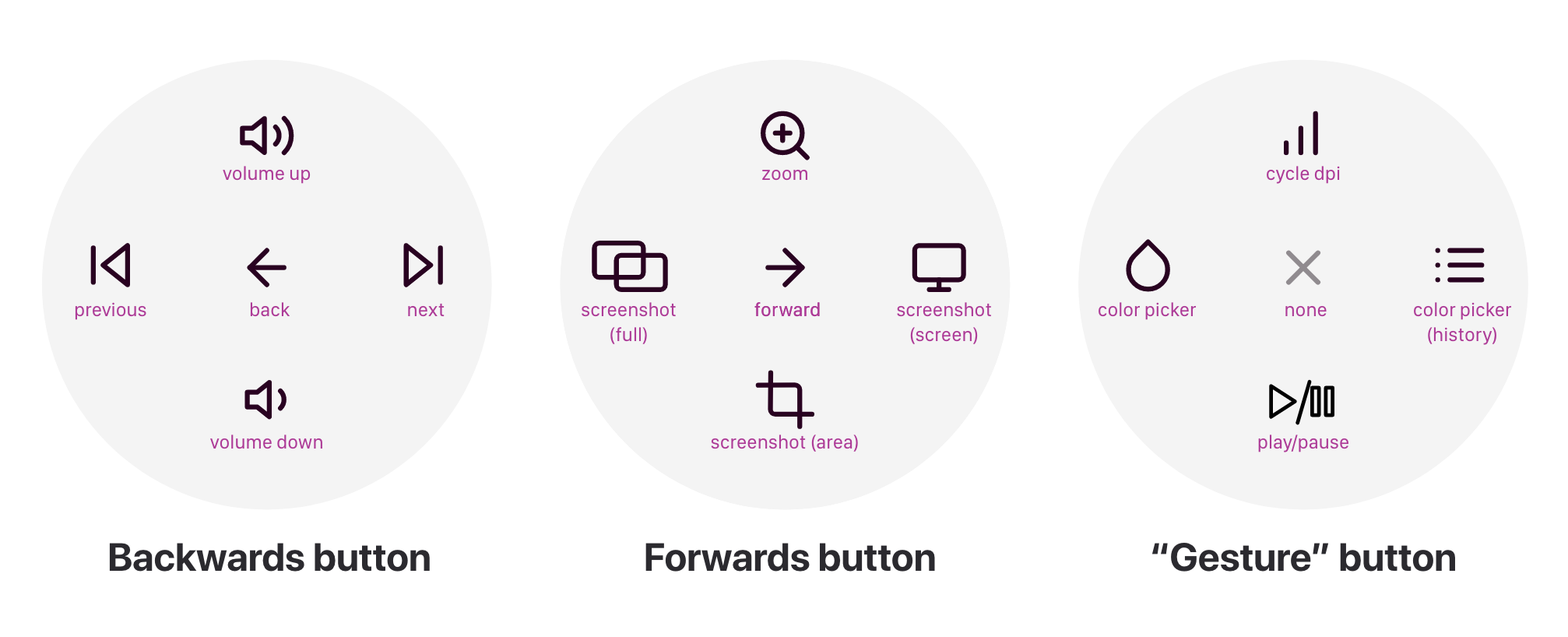 volume up

previous

back

next

volume down

Backwards button

zoom

screenshot (full)

forward

screenshot (screen)

screenshot (area)

Forwards button

cycle dpi

color picker

none

color picker (history)

play/pause

“Gesture” button